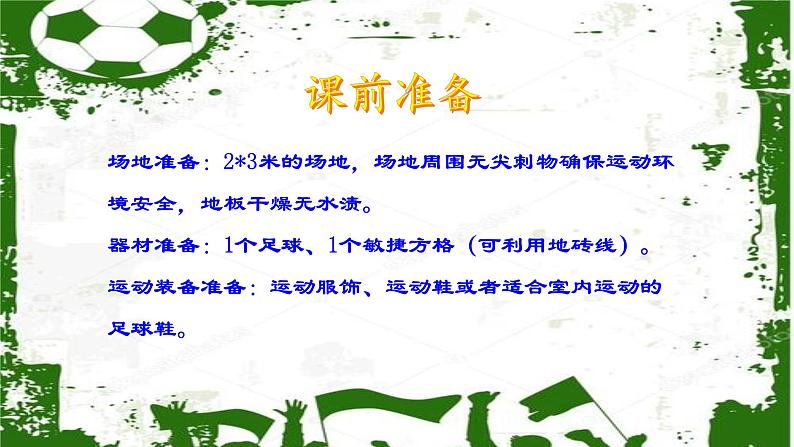 课前准备

场地准备：2*3米的场地，场地周围无尖刺物确保运动环境安全，地板干燥无水渍。

器材准备：1个足球、1个敏捷方格（可利用地砖线）。

运动装备准备：运动服饰、运动鞋或者适合室内运动的足球鞋。